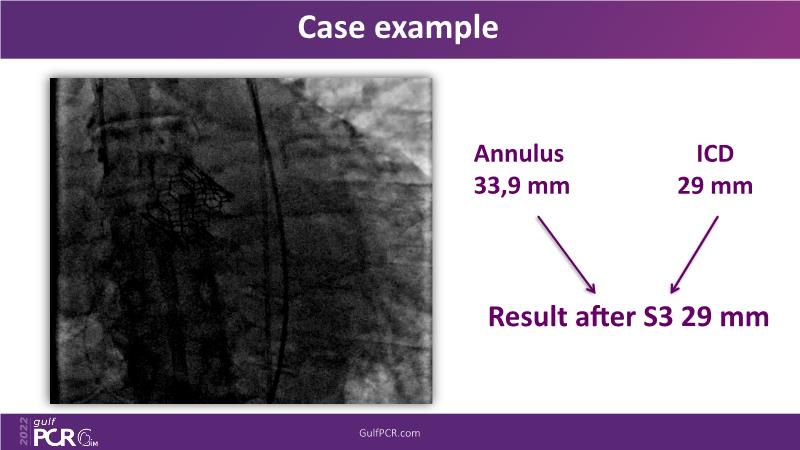 Case example

Annulus
33,9 mm

ICD
29 mm

Result after S3 29 mm

2022 gulf PCR GIM

GulfPCR.com